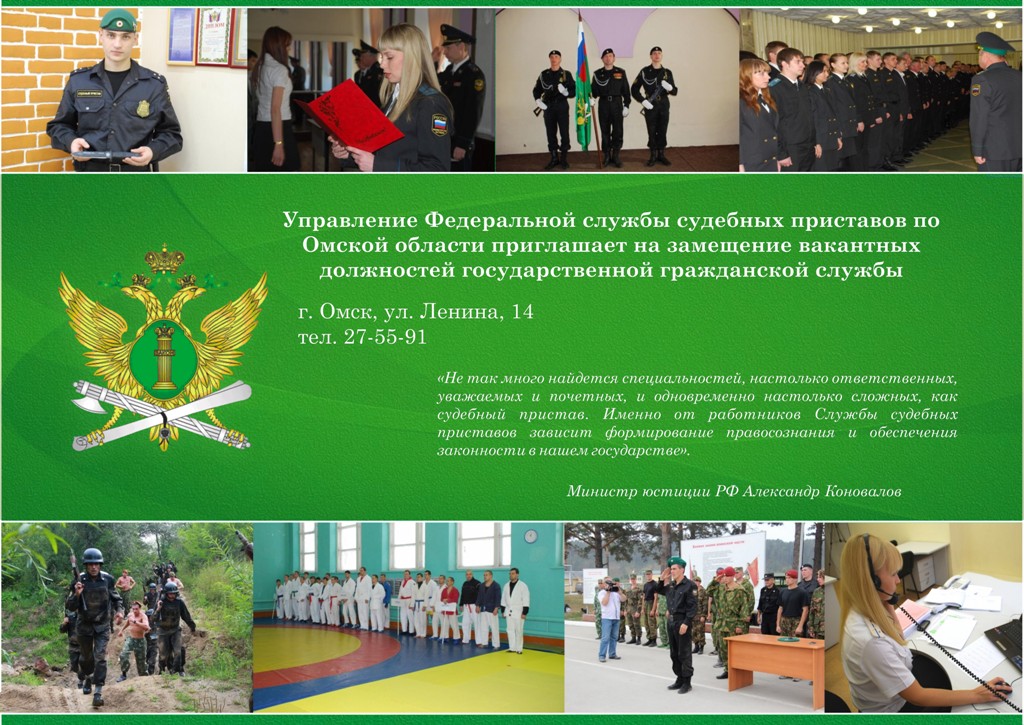 Управление Федеральной службы судебных приставов по Омской области приглашает на замещение вакантных должностей государственной гражданской службы

г. Омск, ул. Ленина, 14
тел. 27-55-91

«Не так много найдется специальностей, настолько ответственных, уважаемых и почетных, и одновременно настолько сложных, как судебный пристав. Именно от работников Службы судебных приставов зависит формирование правосознания и обеспечения законности в нашем государстве».

Министр юстиции РФ Александр Коновалов